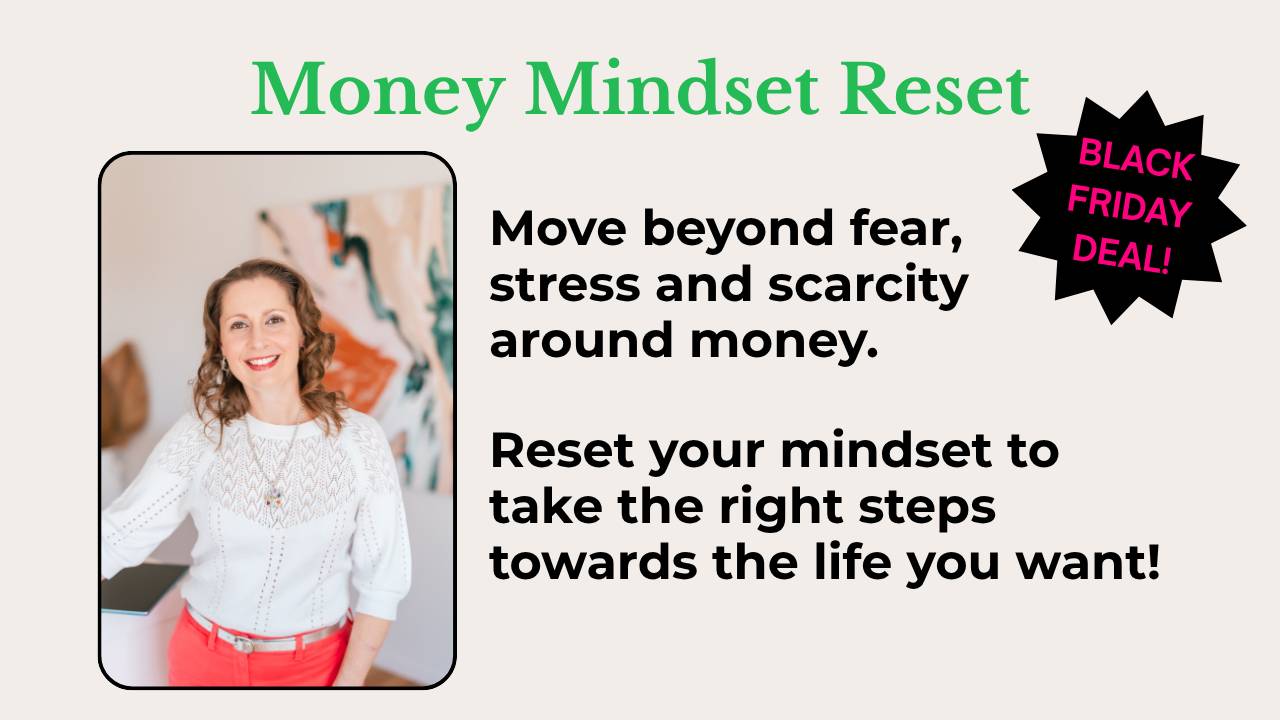 Money Mindset Reset

BLACK FRIDAY DEAL!

Move beyond fear, stress and scarcity around money.

Reset your mindset to take the right steps towards the life you want!